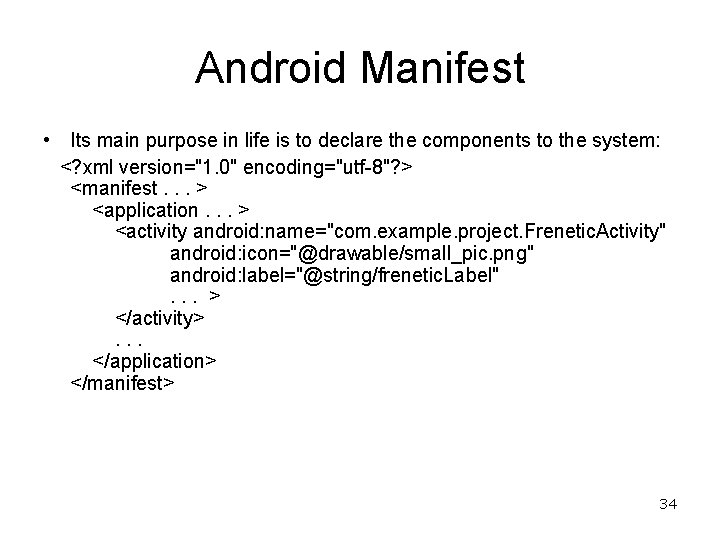 Android Manifest

• Its main purpose in life is to declare the components to the system:

<?xml version="1.0" encoding="utf-8"?>
<manifest . . . >
<application . . . >
<activity android:name="com.example.project.FreneticActivity"
android:icon="@drawable/small_pic.png"
android:label="@string/freneticLabel"
. . . >
</activity>
. . .
</application>
</manifest>

34